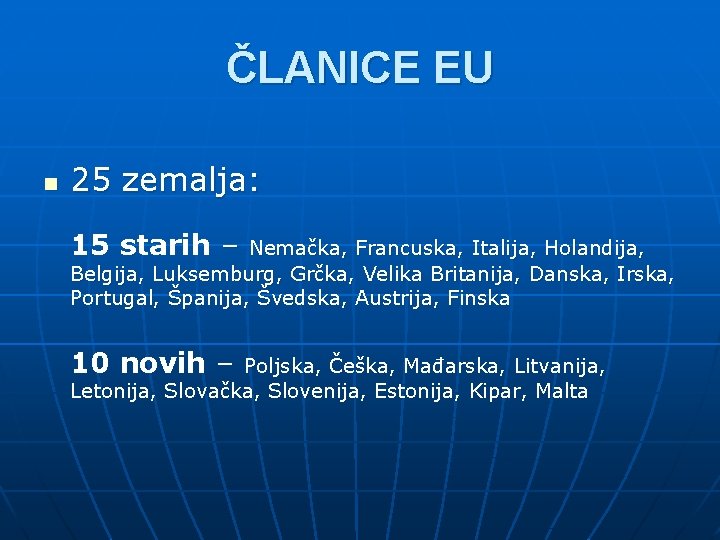 ČLANICE EU

25 zemalja:

15 starih – Nemačka, Francuska, Italija, Holandija, Belgija, Luksemburg, Grčka, Velika Britanija, Danska, Irska, Portugal, Španija, Švedska, Austrija, Finska

10 novih – Poljska, Češka, Mađarska, Litvanija, Letonija, Slovačka, Slovenija, Estonija, Kipar, Malta